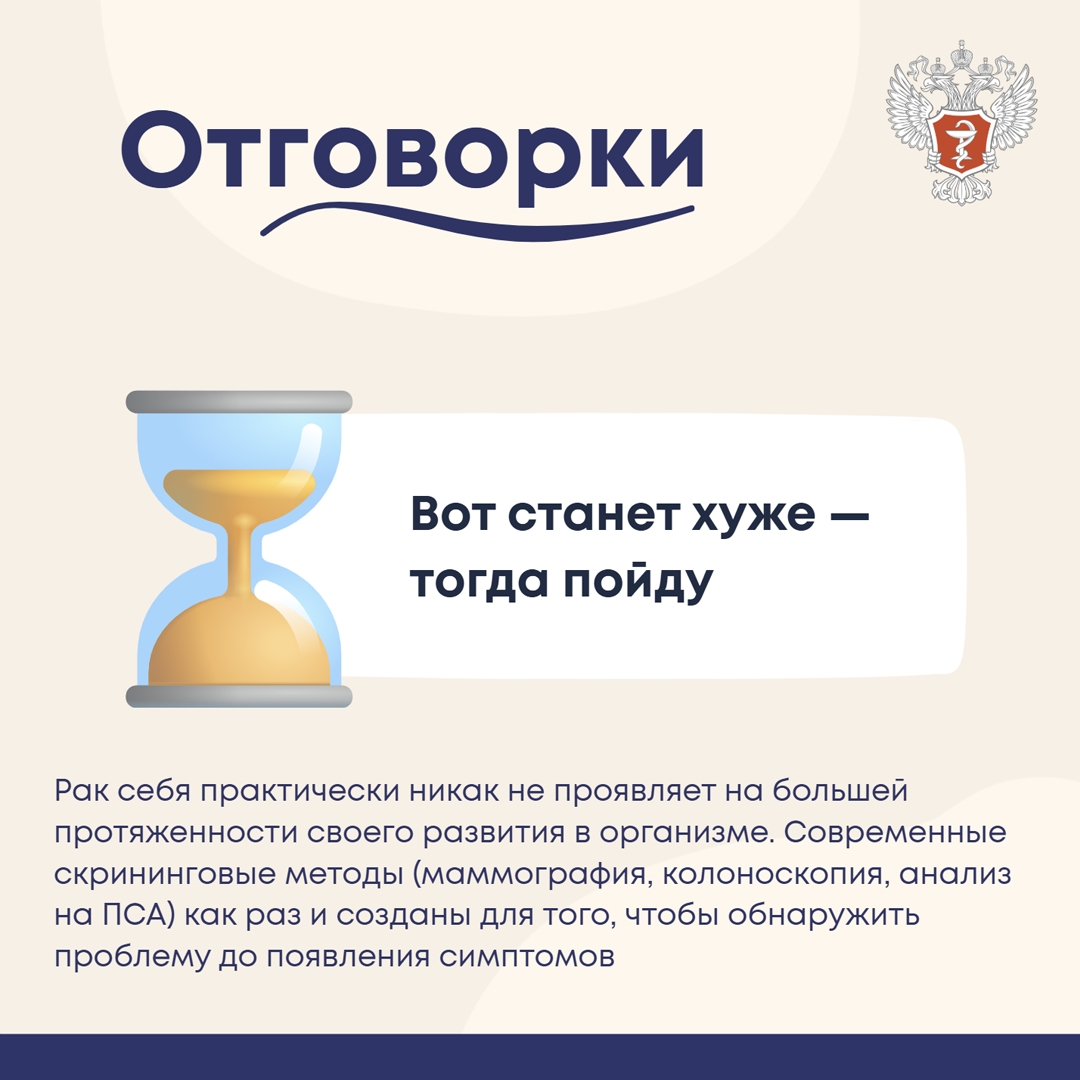 Отговорки

Вот станет хуже — тогда пойду

Рак себя практически никак не проявляет на большей протяженности своего развития в организме. Современные скрининговые методы (маммография, колоноскопия, анализ на ПСА) как раз и созданы для того, чтобы обнаружить проблему до появления симптомов